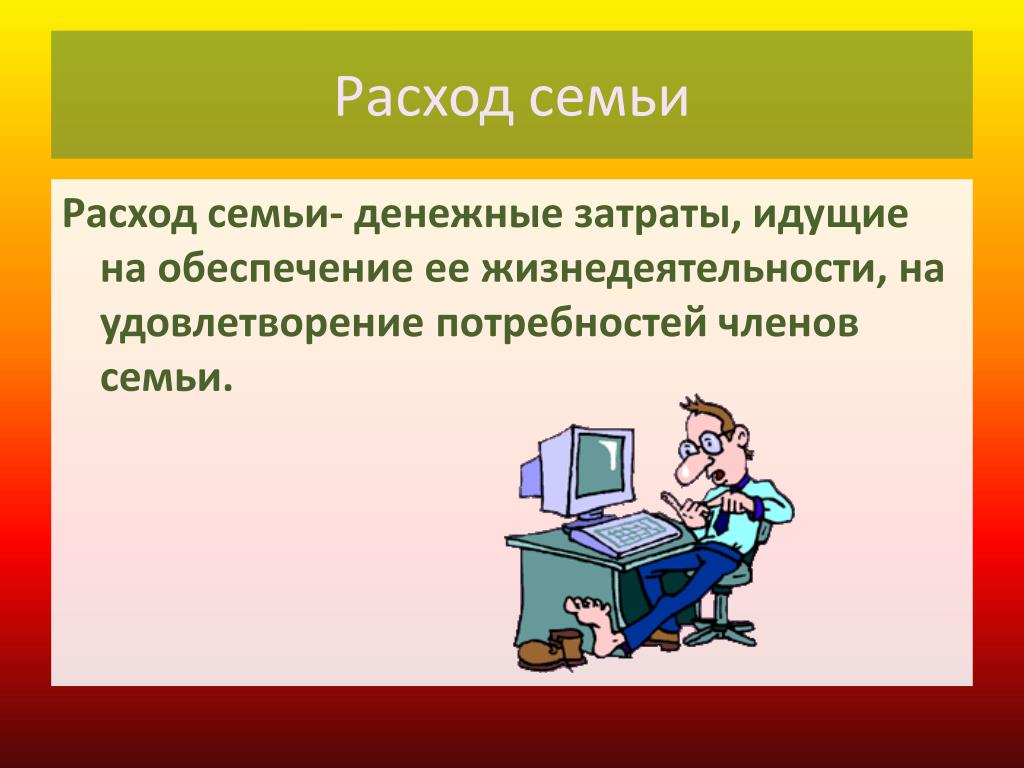 Расход семьи

Расход семьи- денежные затраты, идущие на обеспечение ее жизнедеятельности, на удовлетворение потребностей членов семьи.